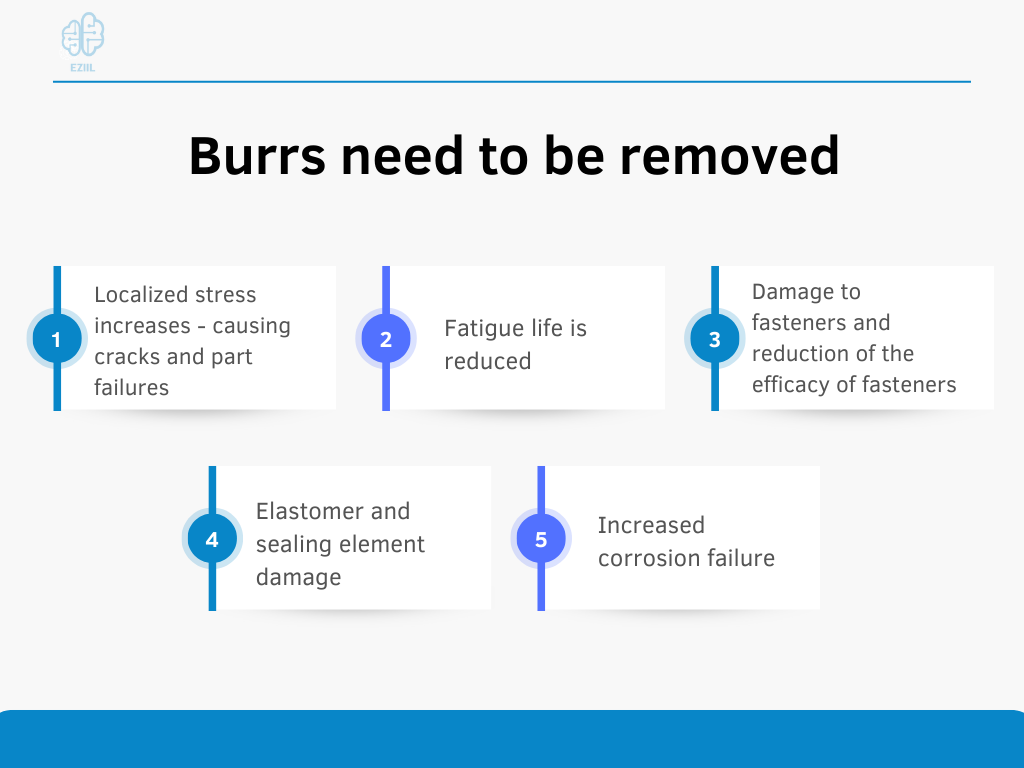 EZIIL

Burrs need to be removed

1
Localized stress increases - causing cracks and part failures

2
Fatigue life is reduced

3
Damage to fasteners and reduction of the efficacy of fasteners

4
Elastomer and sealing element damage

5
Increased corrosion failure